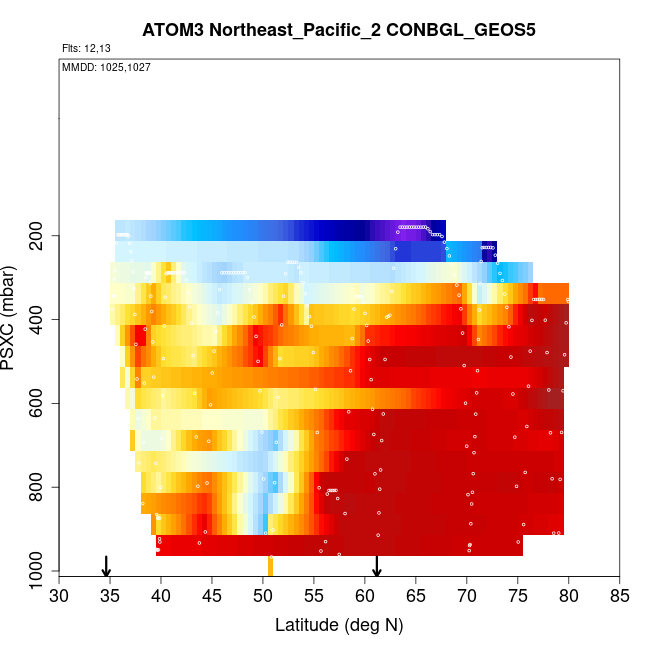 ATOM3 Northeast_Pacific_2 CONBGL_GEOS5

Flts: 12,13

MMDD: 1025,1027

PSXC (mbar)

200
400
600
800
1000

30 35 40 45 50 55 60 65 70 75 80 85

Latitude (deg N)